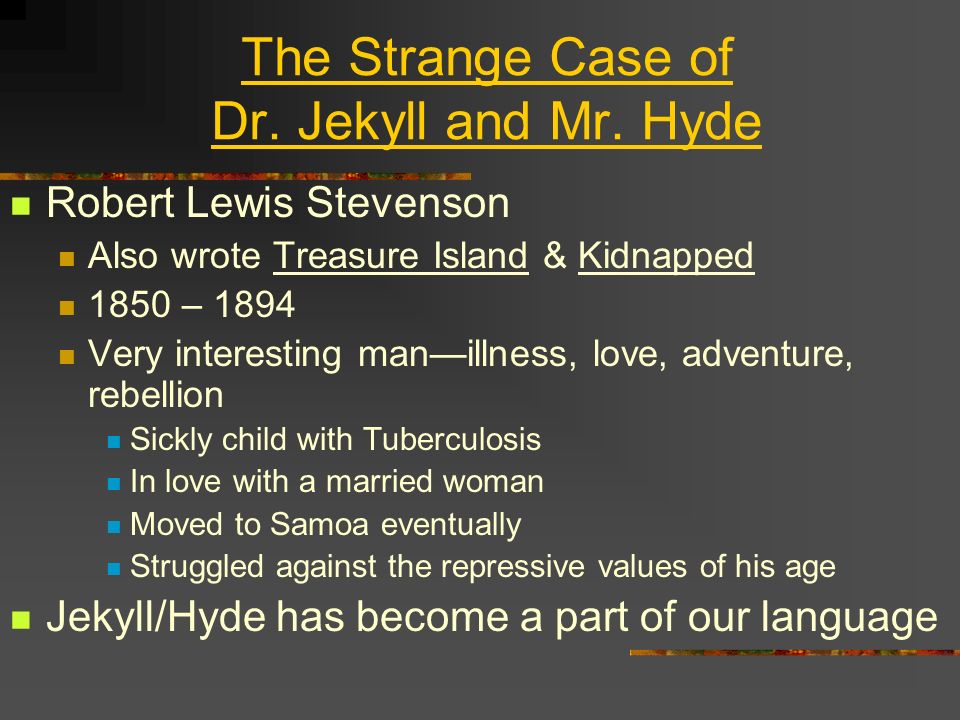 The Strange Case of
Dr. Jekyll and Mr. Hyde

Robert Lewis Stevenson
Also wrote Treasure Island & Kidnapped
1850 – 1894
Very interesting man—illness, love, adventure, rebellion
Sickly child with Tuberculosis
In love with a married woman
Moved to Samoa eventually
Struggled against the repressive values of his age
Jekyll/Hyde has become a part of our language